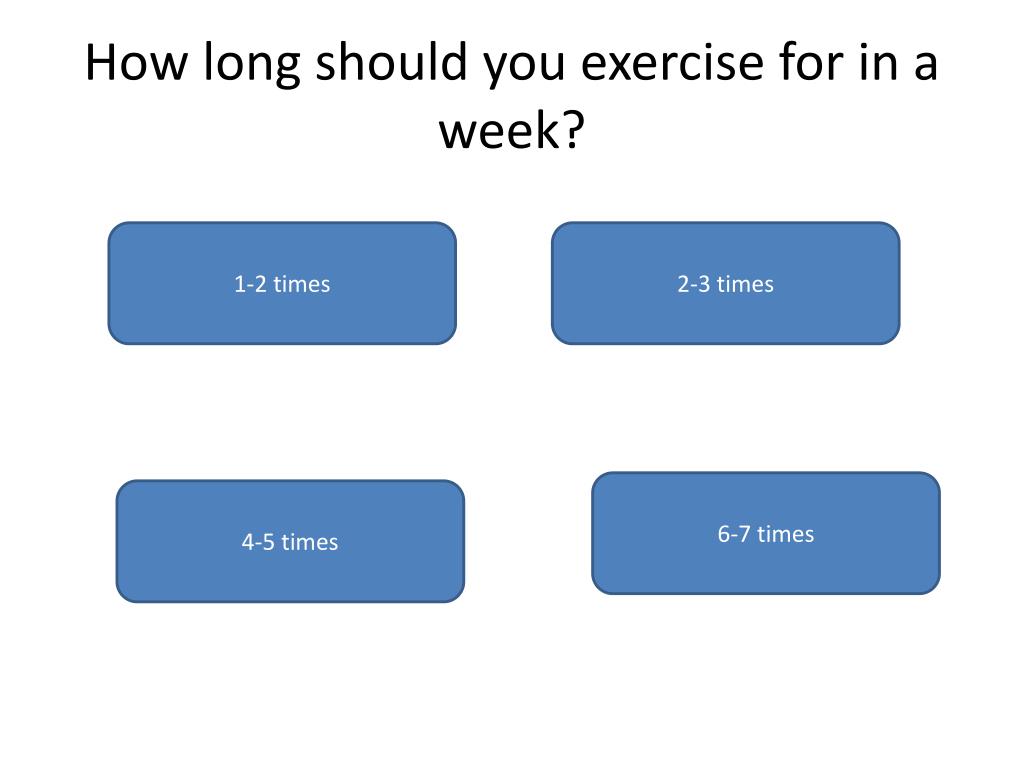 How long should you exercise for in a week?

1-2 times

2-3 times

4-5 times

6-7 times